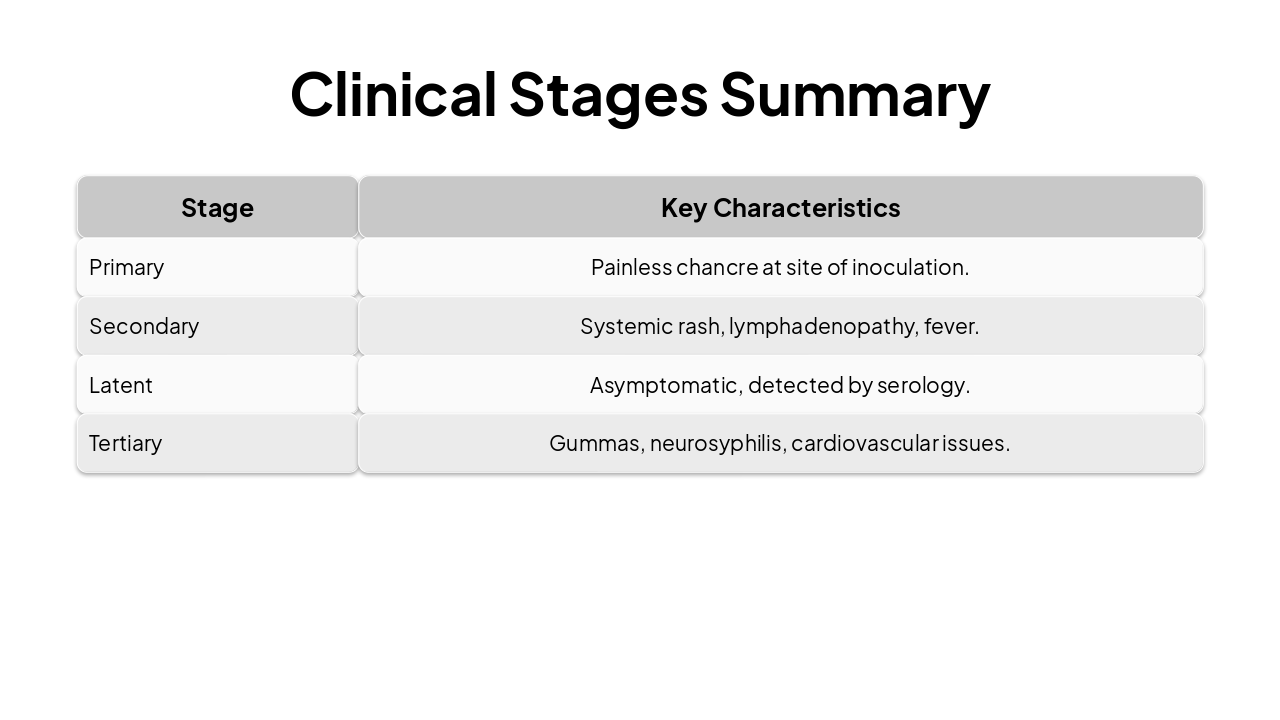 Clinical Stages Summary

| Stage | Key Characteristics |
|---|---|
| Primary | Painless chancre at site of inoculation. |
| Secondary | Systemic rash, lymphadenopathy, fever. |
| Latent | Asymptomatic, detected by serology. |
| Tertiary | Gummas, neurosyphilis, cardiovascular issues. |